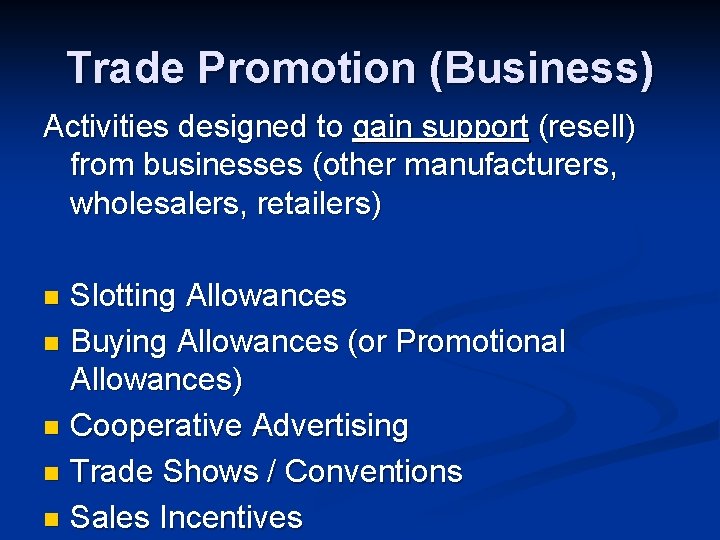 Trade Promotion (Business)

Activities designed to gain support (resell) from businesses (other manufacturers, wholesalers, retailers)

- Slotting Allowances
- Buying Allowances (or Promotional Allowances)
- Cooperative Advertising
- Trade Shows / Conventions
- Sales Incentives